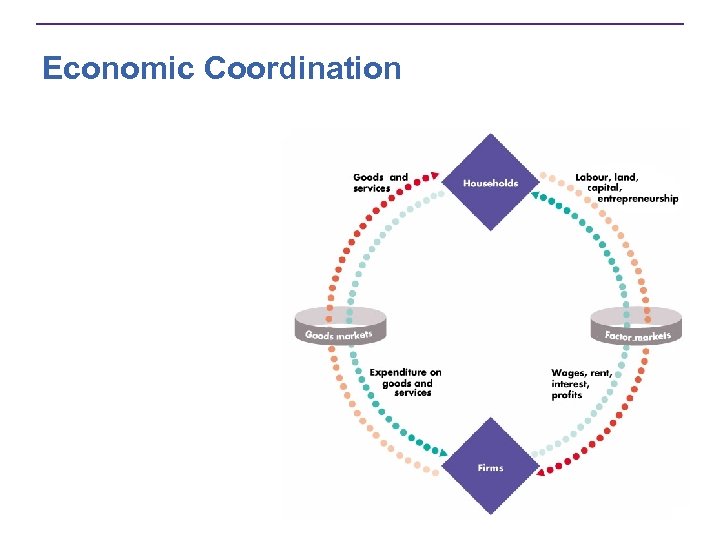 Economic Coordination

Goods and services

Households

Labour, land, capital, entrepreneurship

Goods markets

Factor markets

Expenditure on goods and services

Wages, rent, interest, profits

Firms